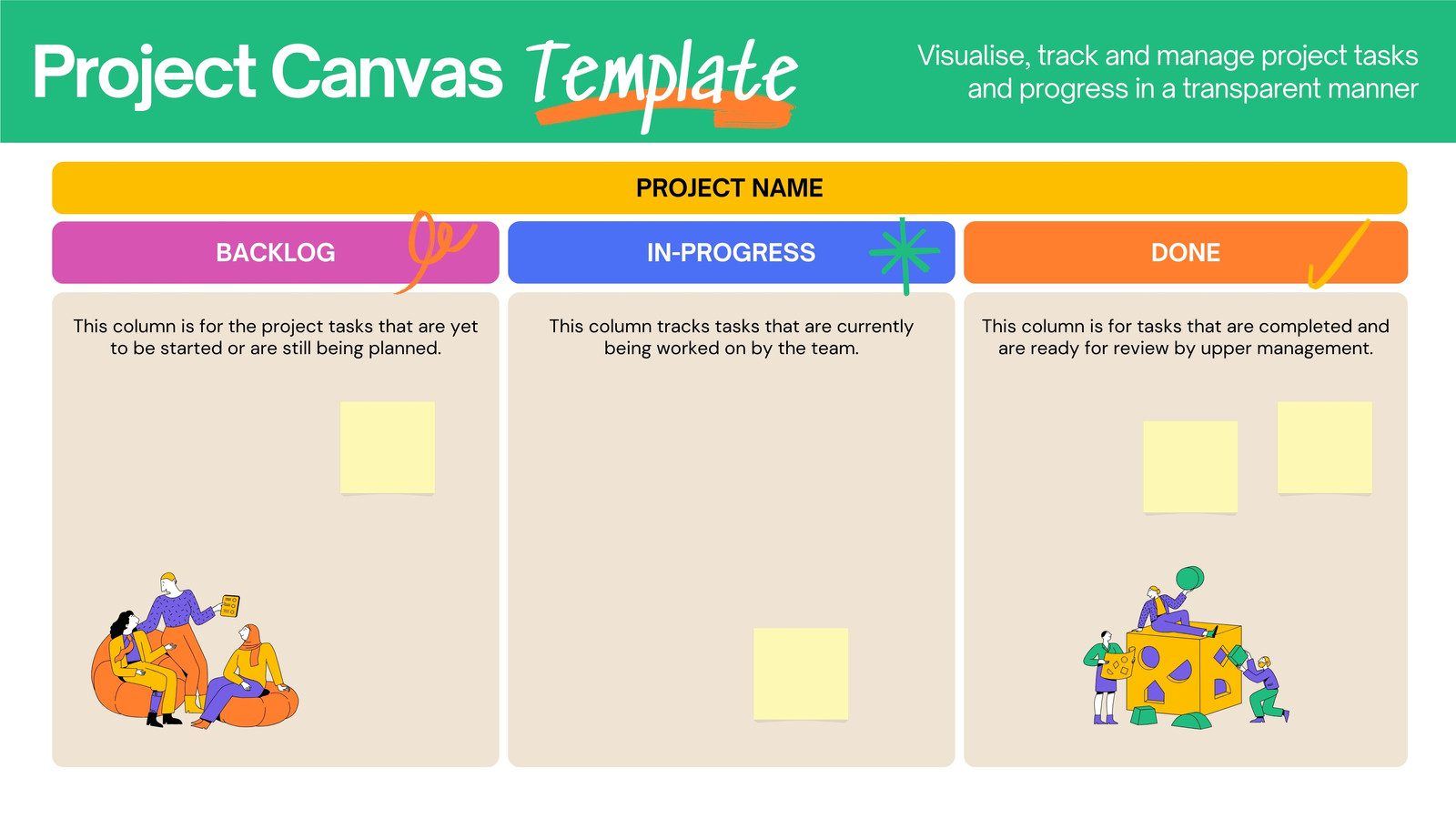 Project Canvas Template

Visualise, track and manage project tasks and progress in a transparent manner

PROJECT NAME

BACKLOG

This column is for the project tasks that are yet to be started or are still being planned.

IN-PROGRESS

This column tracks tasks that are currently being worked on by the team.

DONE

This column is for tasks that are completed and are ready for review by upper management.